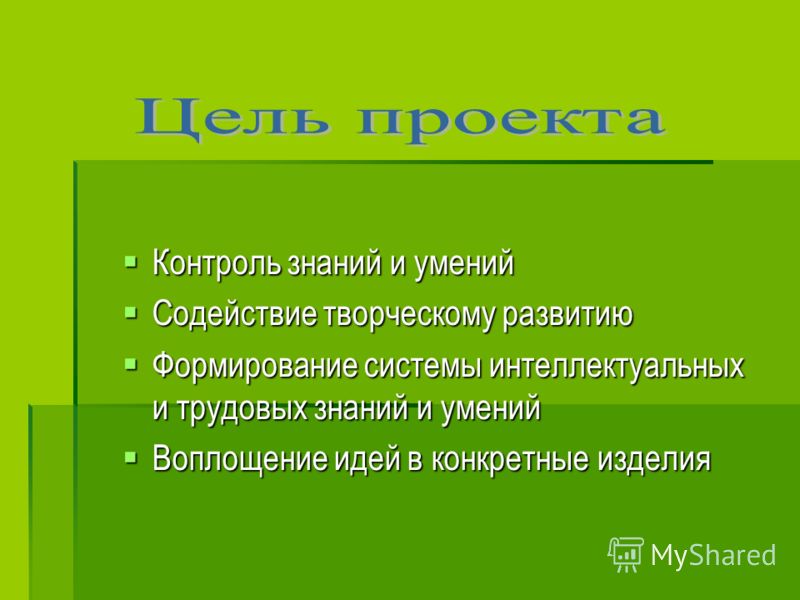 Цель проекта

- Контроль знаний и умений
- Содействие творческому развитию
- Формирование системы интеллектуальных и трудовых знаний и умений
- Воплощение идей в конкретные изделия

MyShared